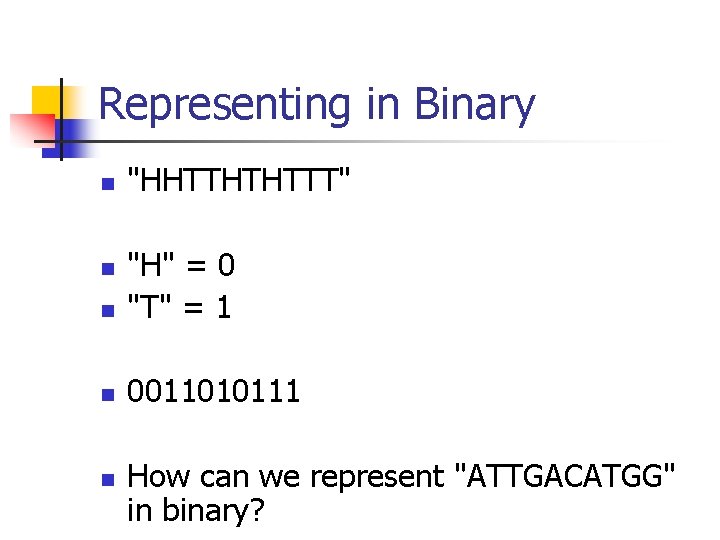 Representing in Binary

"HHTTHTHTTT"

"H" = 0
"T" = 1

0011010111

How can we represent "ATTGACATGG" in binary?